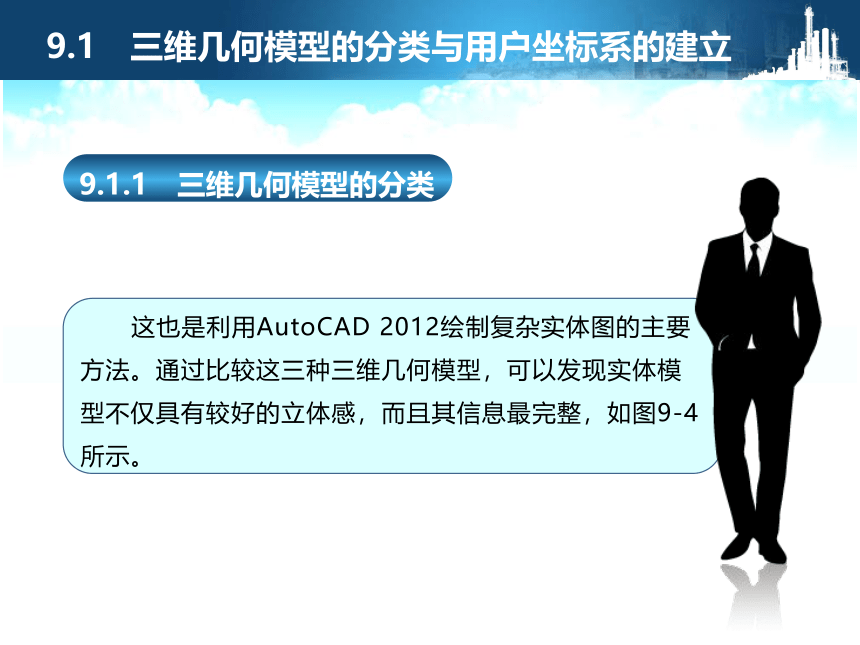 9.1　三维几何模型的分类与用户坐标系的建立

9.1.1　三维几何模型的分类

这也是利用AutoCAD 2012绘制复杂实体图的主要方法。通过比较这三种三维几何模型，可以发现实体模型不仅具有较好的立体感，而且其信息最完整，如图9-4所示。